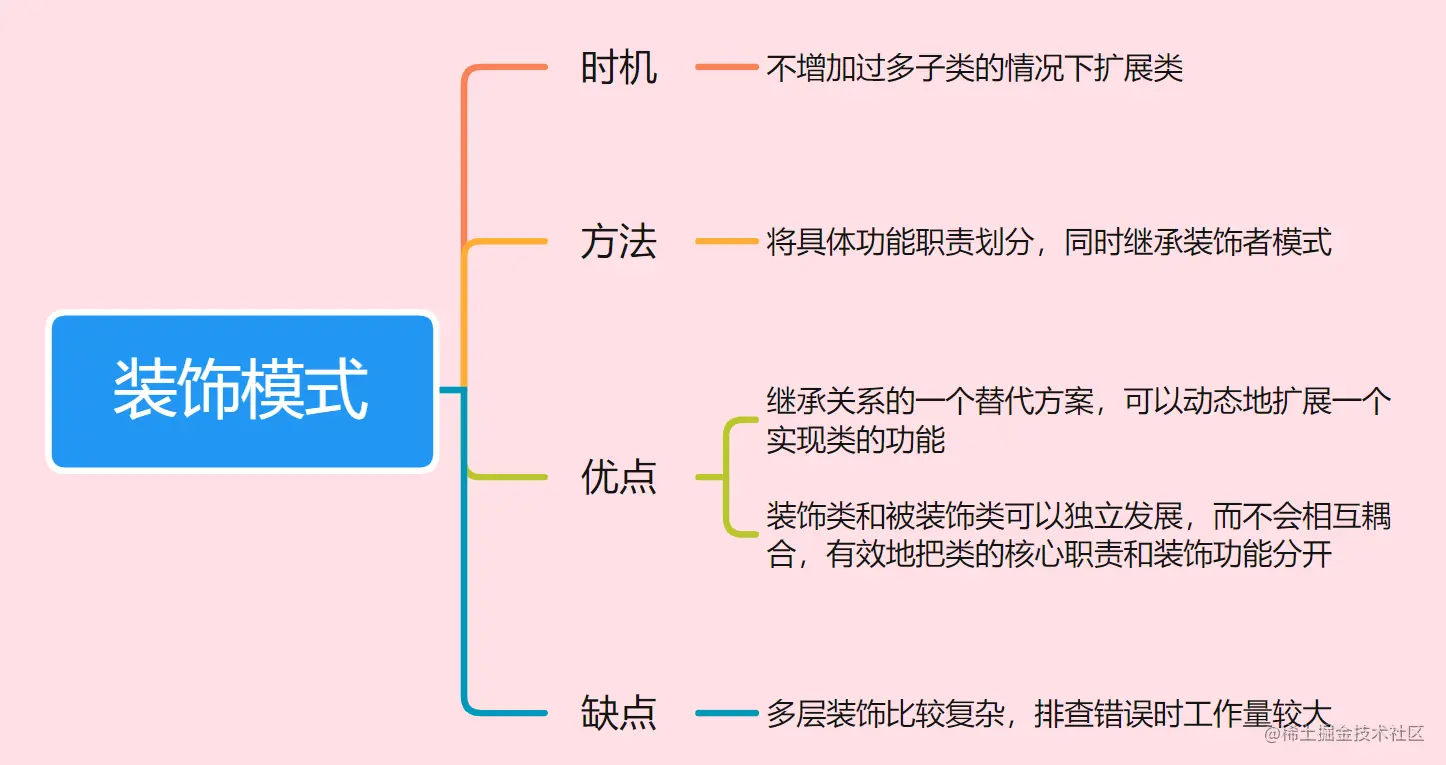 装饰模式

时机

不增加过多子类的情况下扩展类

方法

将具体功能职责划分，同时继承装饰者模式

优点

继承关系的一个替代方案，可以动态地扩展一个实现类的功能

装饰类和被装饰类可以独立发展，而不会相互耦合，有效地把类的核心职责和装饰功能分开

缺点

多层装饰比较复杂，排查错误时工作量较大

@稀土掘金技术社区